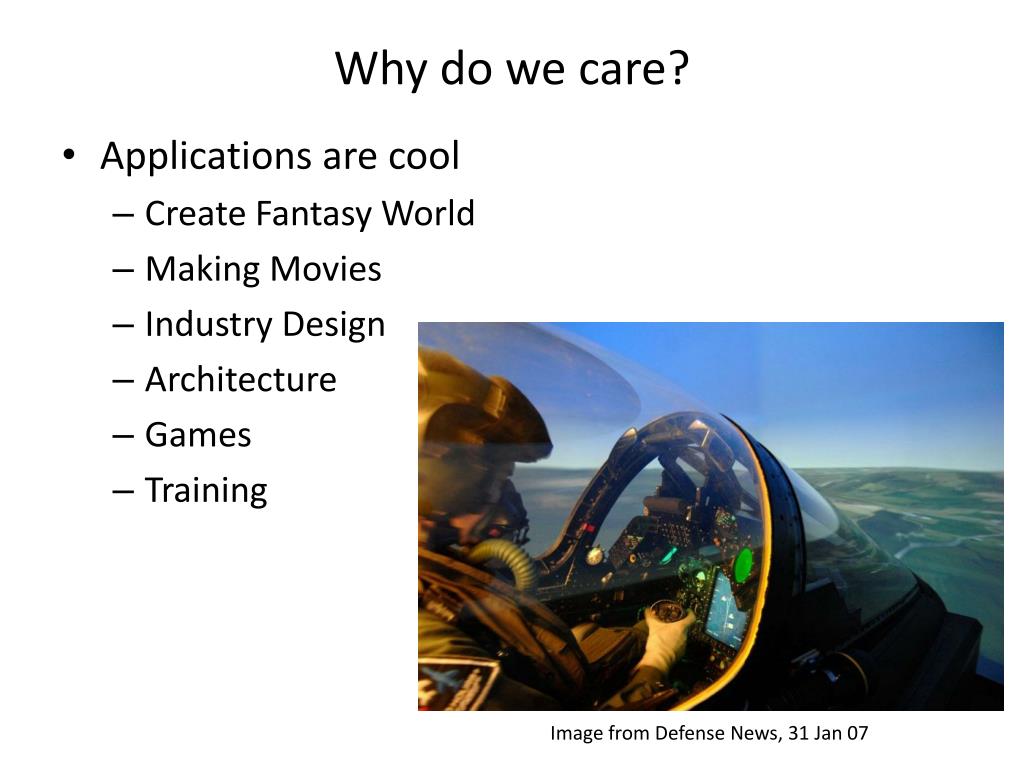 Why do we care?

• Applications are cool
– Create Fantasy World
– Making Movies
– Industry Design
– Architecture
– Games
– Training

Image from Defense News, 31 Jan 07